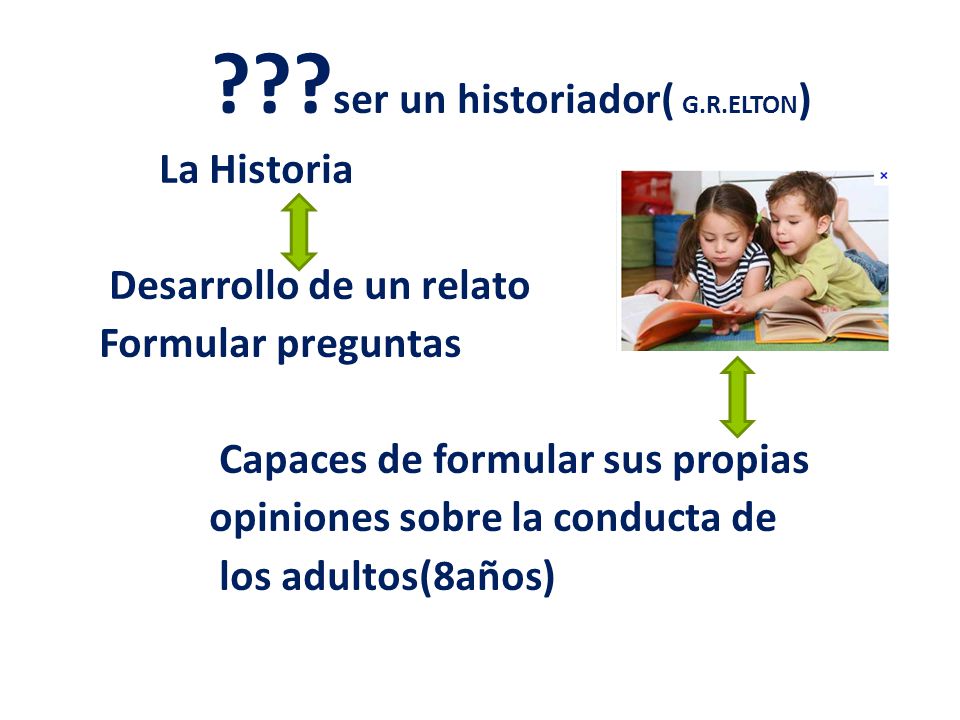 ???ser un historiador( G.R.ELTON)

La Historia

Desarrollo de un relato
Formular preguntas

×

Capaces de formular sus propias opiniones sobre la conducta de los adultos(8años)